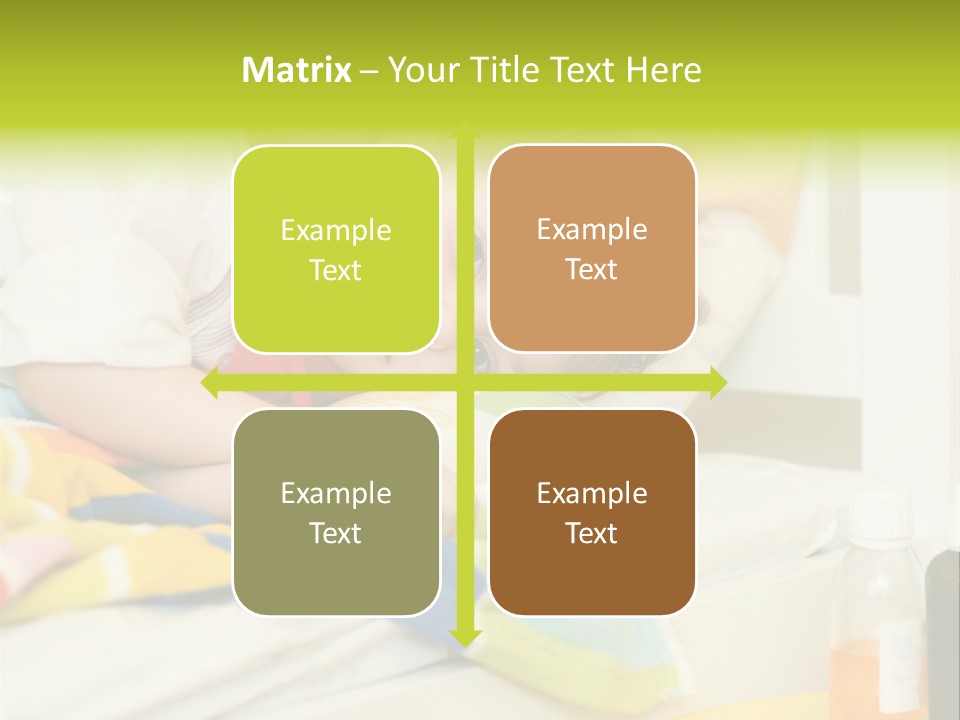 Matrix – Your Title Text Here

Example Text

Example Text

Example Text

Example Text